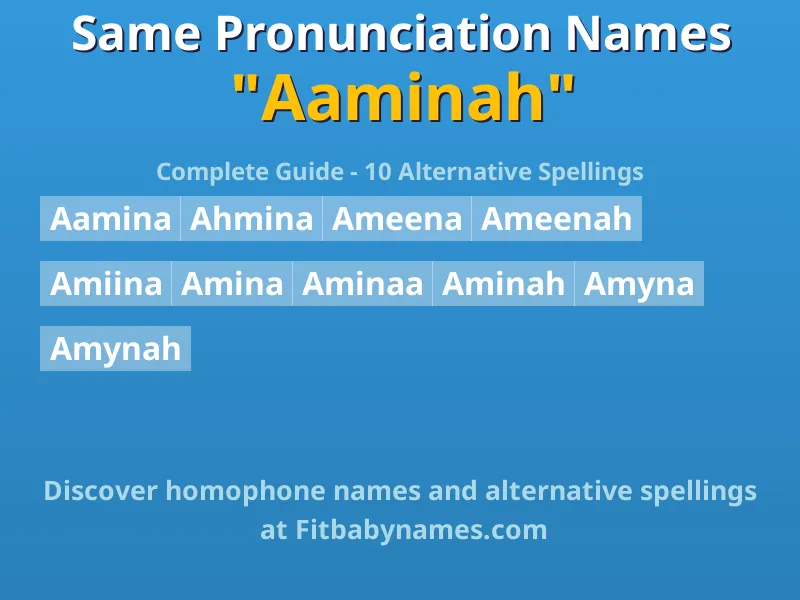 Same Pronunciation Names
"Aaminah"

Complete Guide - 10 Alternative Spellings

Aamina Ahmina Ameena Ameenah

Amiina Amina Aminaa Aminah Amyna

Amynah

Discover homophone names and alternative spellings at Fitbabynames.com